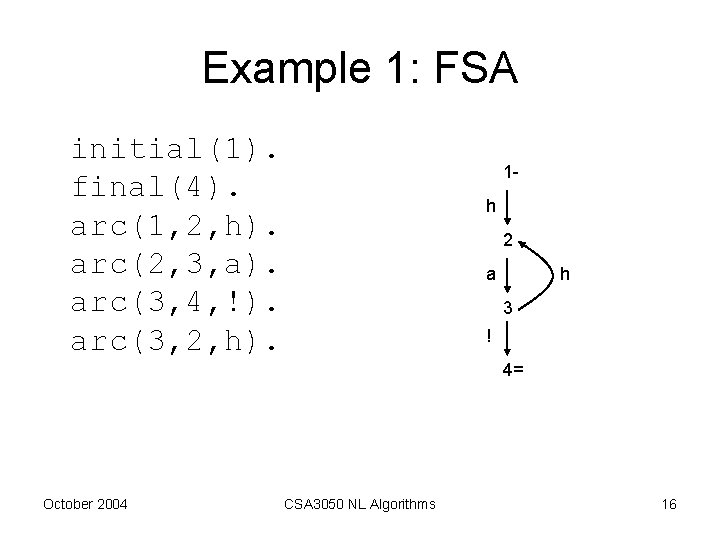 Example 1: FSA

initial(1).
final(4).
arc(1,2,h).
arc(2,3,a).
arc(3,4,!).
arc(3,2,h).

1-
h
2
a
h
3
!
4=

October 2004

CSA3050 NL Algorithms

16